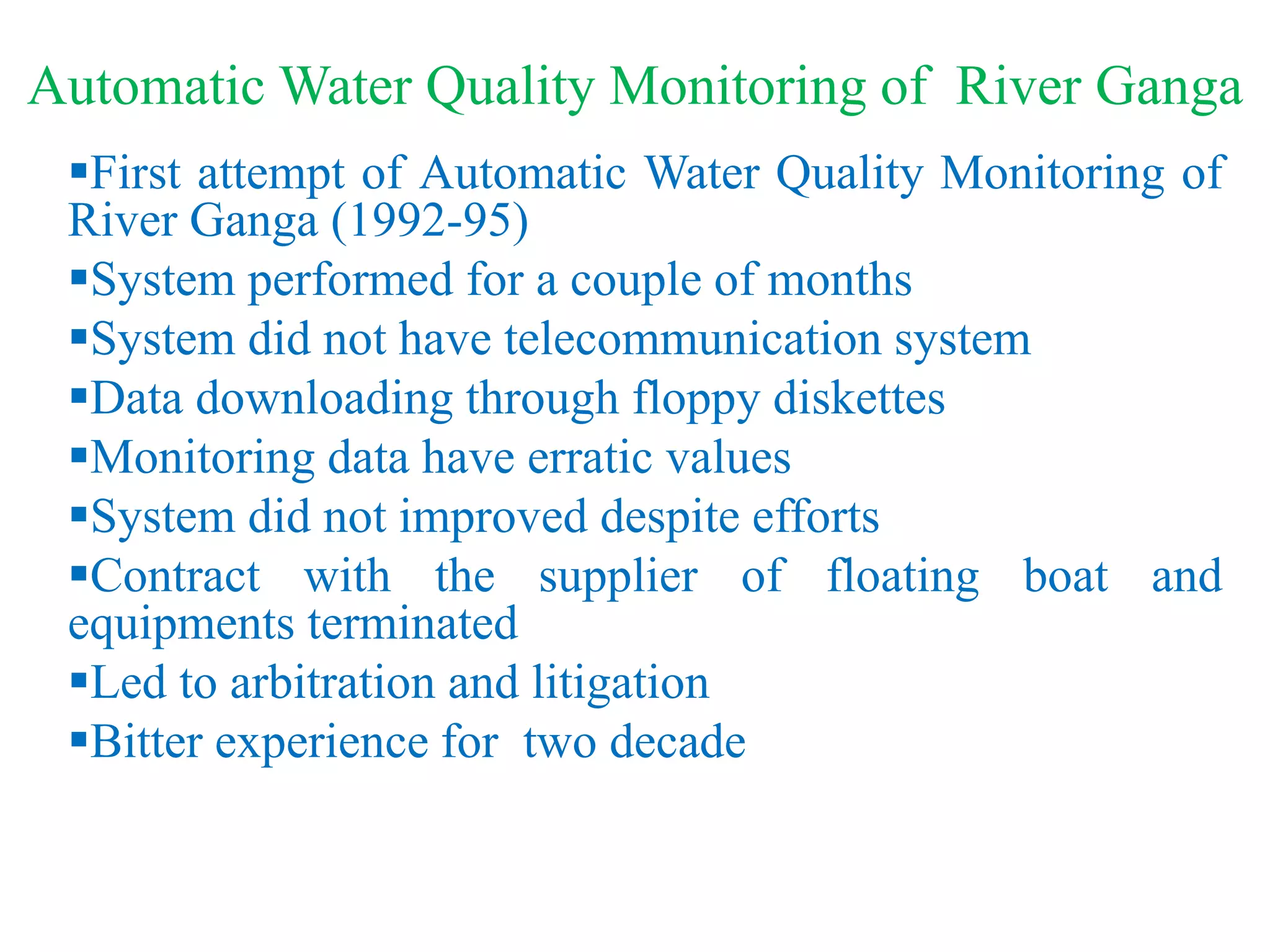 Automatic Water Quality Monitoring of River Ganga

▪First attempt of Automatic Water Quality Monitoring of River Ganga (1992-95)

▪System performed for a couple of months

▪System did not have telecommunication system

▪Data downloading through floppy diskettes

▪Monitoring data have erratic values

▪System did not improved despite efforts

▪Contract with the supplier of floating boat and equipments terminated

▪Led to arbitration and litigation

▪Bitter experience for two decade